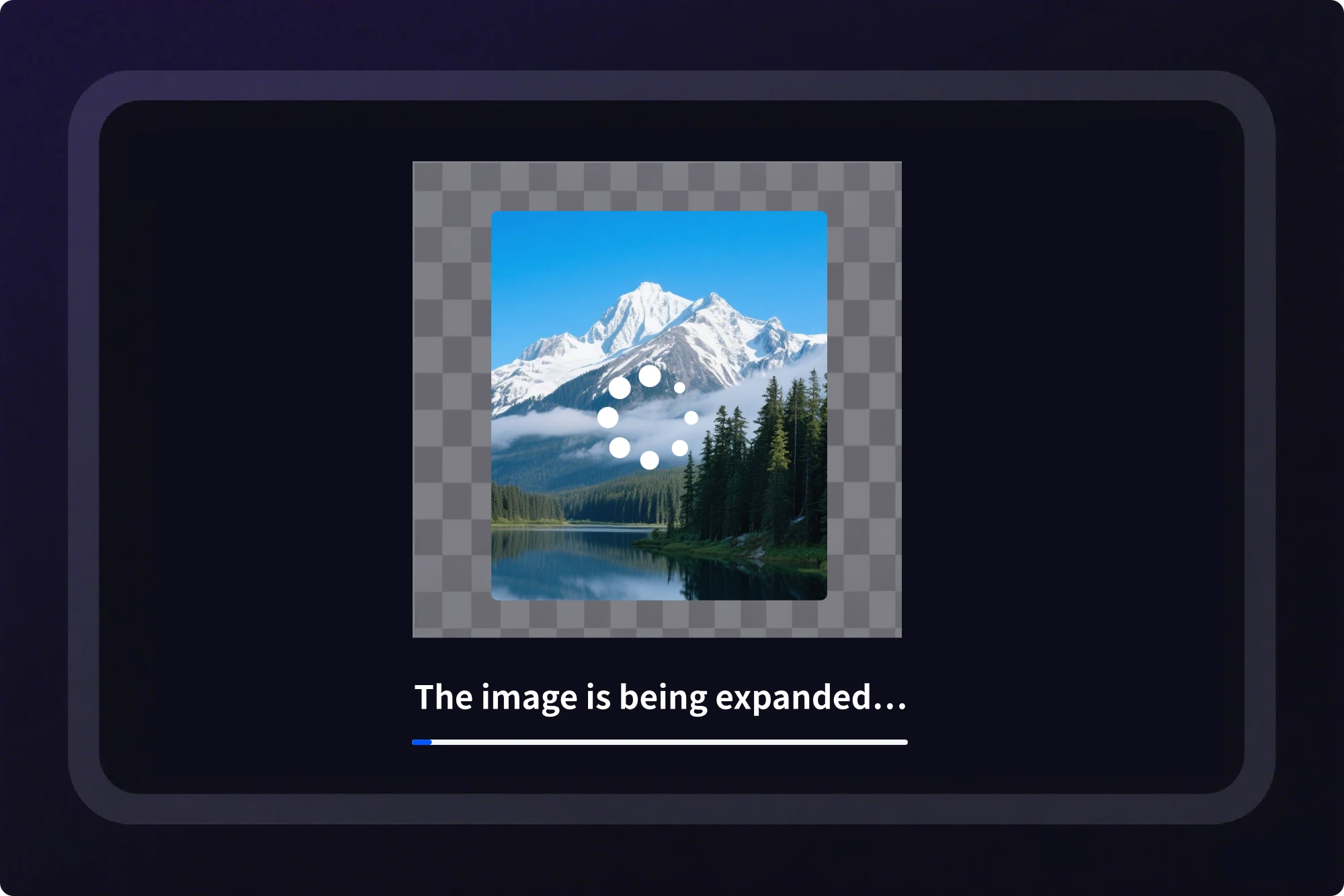 The image is being expanded...